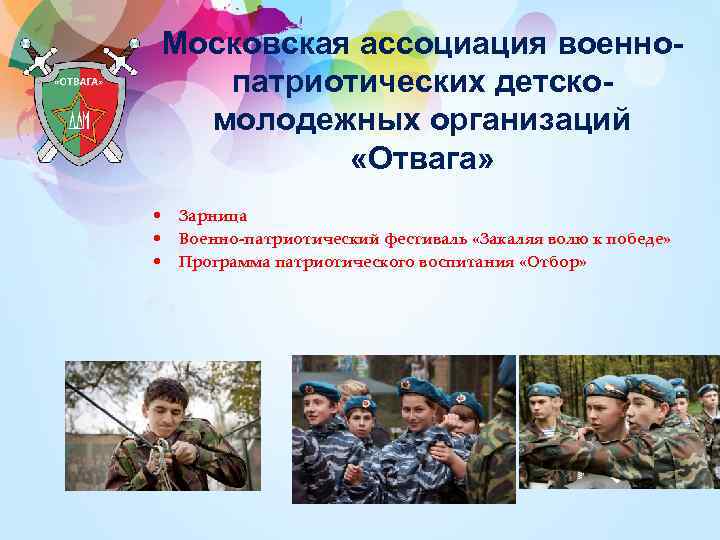 «ОТВАГА»

Московская ассоциация военно-патриотических детско-молодежных организаций «Отвага»

• Зарница
• Военно-патриотический фестиваль «Закаляя волю к победе»
• Программа патриотического воспитания «Отбор»